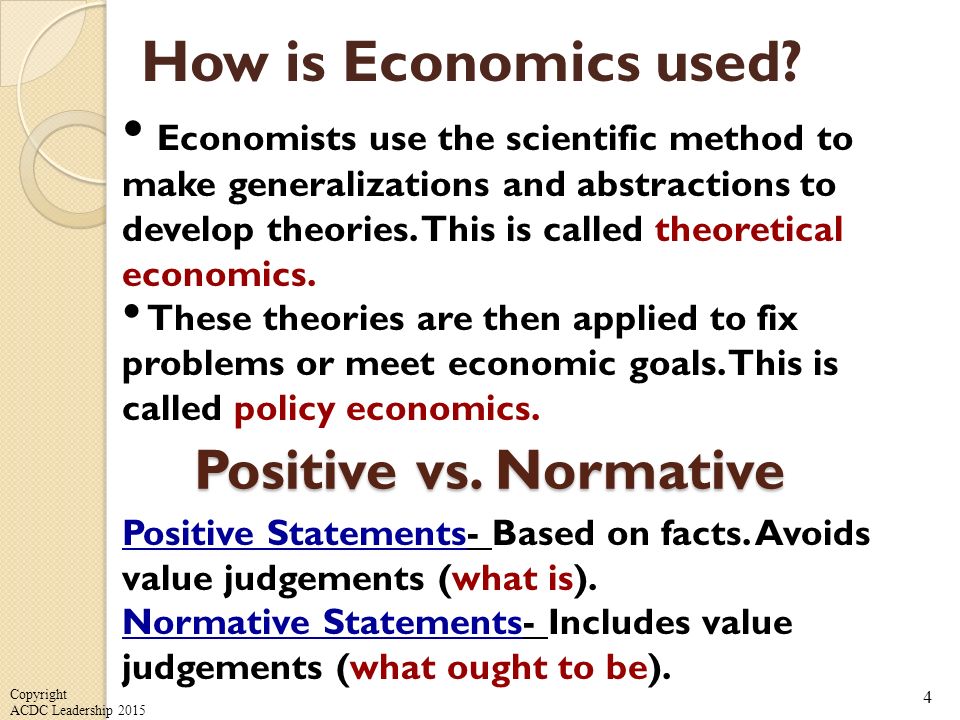 How is Economics used?

• Economists use the scientific method to make generalizations and abstractions to develop theories. This is called theoretical economics.

• These theories are then applied to fix problems or meet economic goals. This is called policy economics.

Positive vs. Normative

Positive Statements- Based on facts. Avoids value judgements (what is).
Normative Statements- Includes value judgements (what ought to be).

Copyright
ACDC Leadership 2015

4